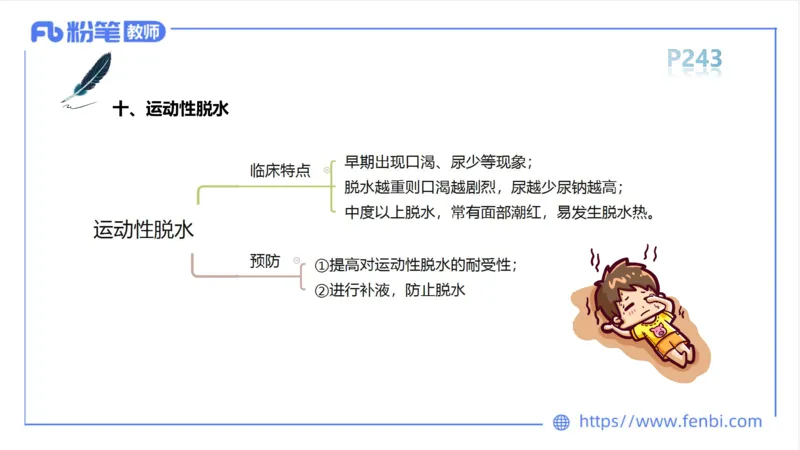 Fb 粉笔 教师

P243

十、运动性脱水

运动性脱水

临床特点

早期出现口渴、尿少等现象；

脱水越重则口渴越剧烈，尿越少尿钠越高；

中度以上脱水，常有面部潮红，易发生脱水热。

预防

①提高对运动性脱水的耐受性；

②进行补液，防止脱水

https://www.fenbi.com